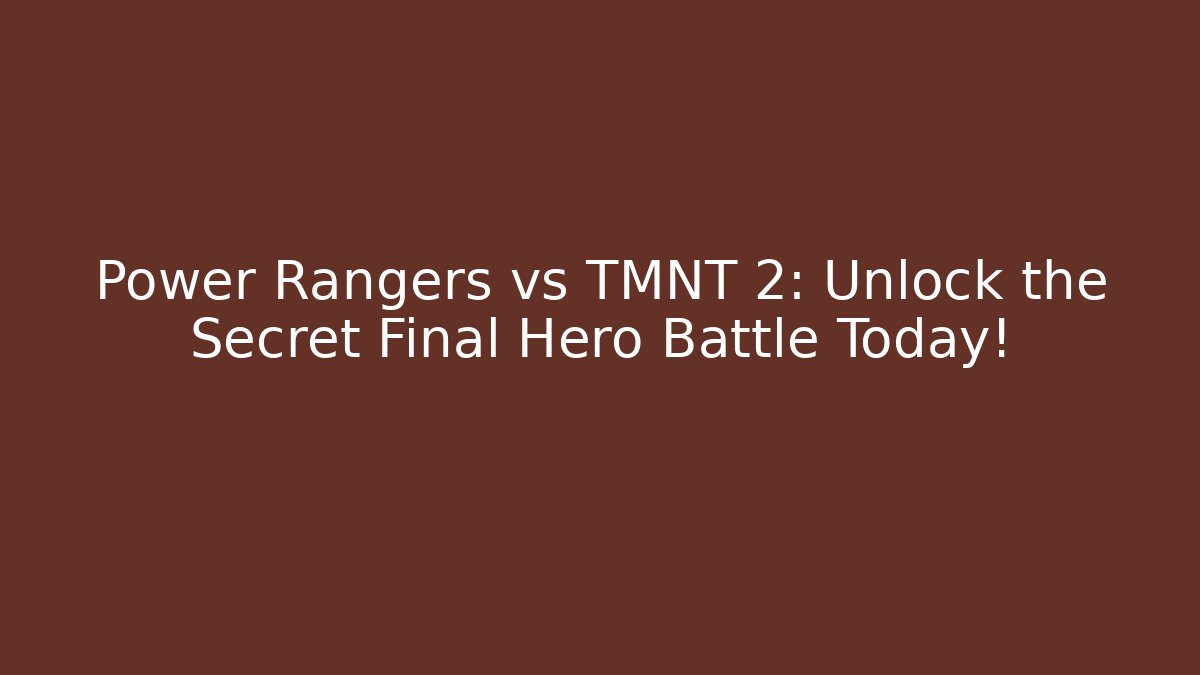 Power Rangers vs TMNT 2: Unlock the Secret Final Hero Battle Today!